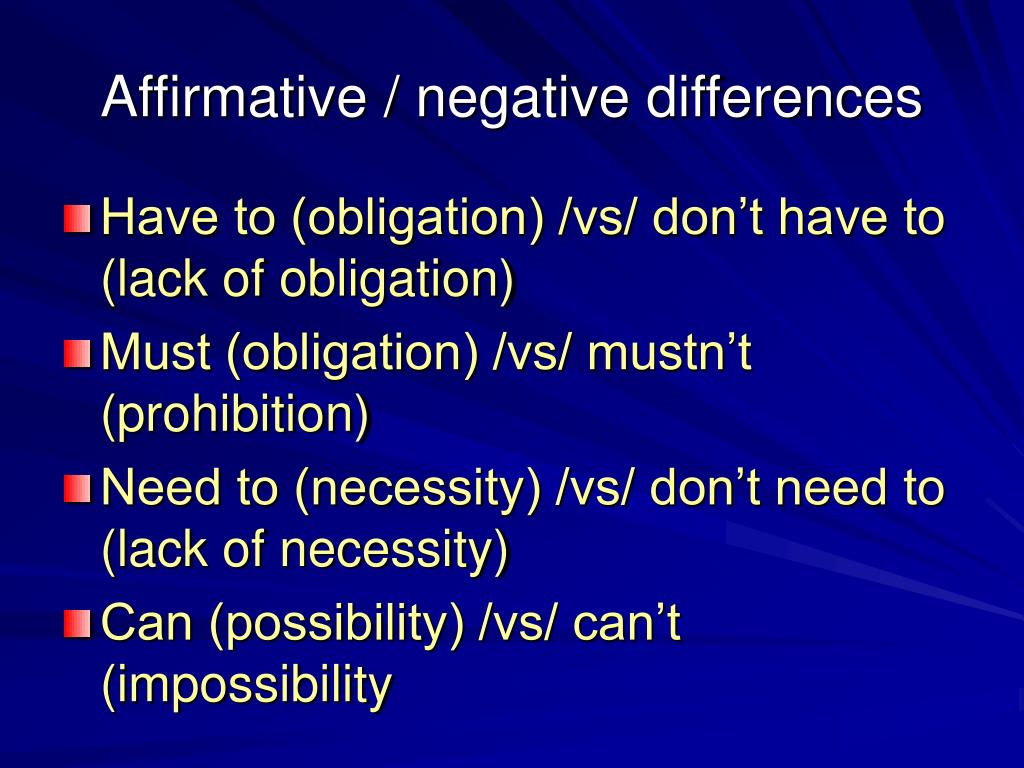 Affirmative / negative differences

Have to (obligation) /vs/ don’t have to (lack of obligation)

Must (obligation) /vs/ mustn’t (prohibition)

Need to (necessity) /vs/ don’t need to (lack of necessity)

Can (possibility) /vs/ can’t (impossibility